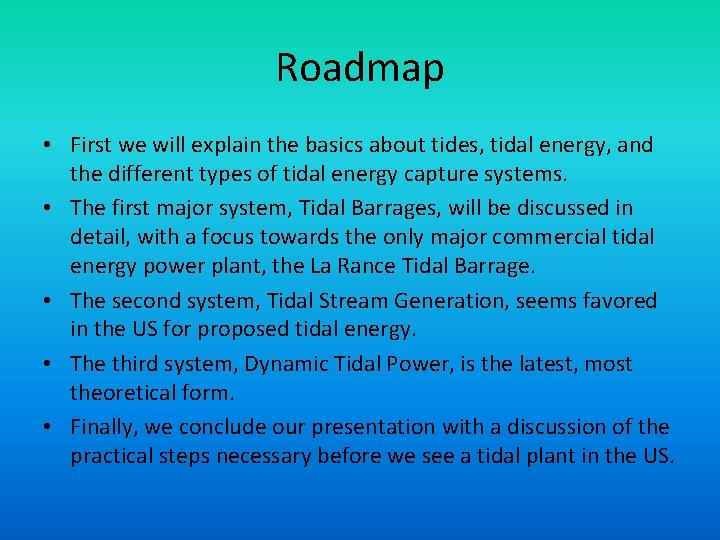 Roadmap

• First we will explain the basics about tides, tidal energy, and the different types of tidal energy capture systems.

• The first major system, Tidal Barrages, will be discussed in detail, with a focus towards the only major commercial tidal energy power plant, the La Rance Tidal Barrage.

• The second system, Tidal Stream Generation, seems favored in the US for proposed tidal energy.

• The third system, Dynamic Tidal Power, is the latest, most theoretical form.

• Finally, we conclude our presentation with a discussion of the practical steps necessary before we see a tidal plant in the US.